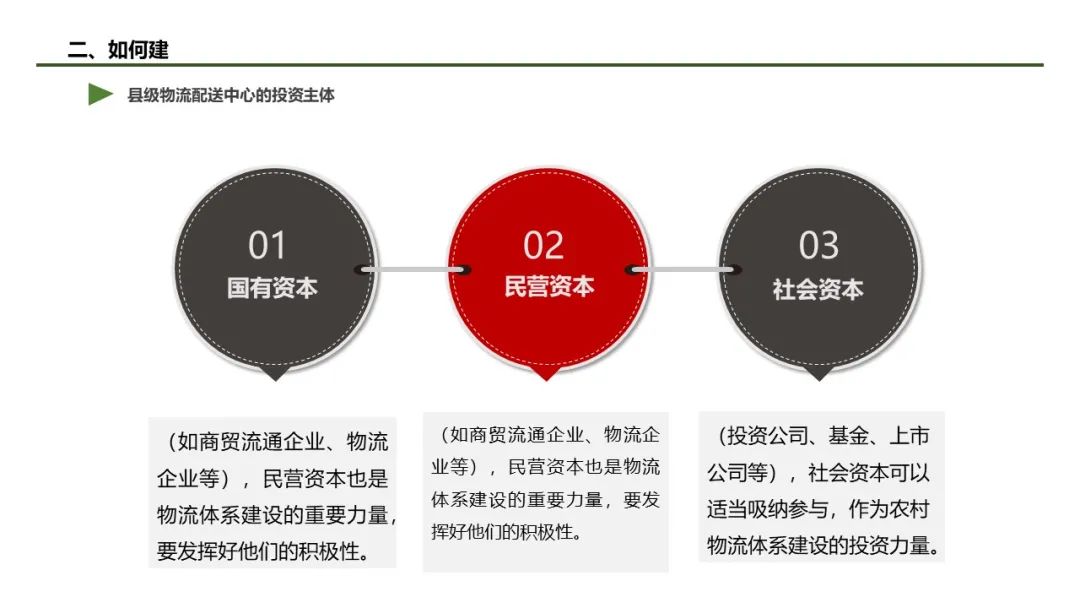 二、如何建

县级物流配送中心的投资主体

01
国有资本

02
民营资本

03
社会资本

（如商贸流通企业、物流企业等），民营资本也是物流体系建设的重要力量，要发挥好他们的积极性。

（如商贸流通企业、物流企业等），民营资本也是物流体系建设的重要力量，要发挥好他们的积极性。

（投资公司、基金、上市公司等），社会资本可以适当吸纳参与，作为农村物流体系建设的投资力量。